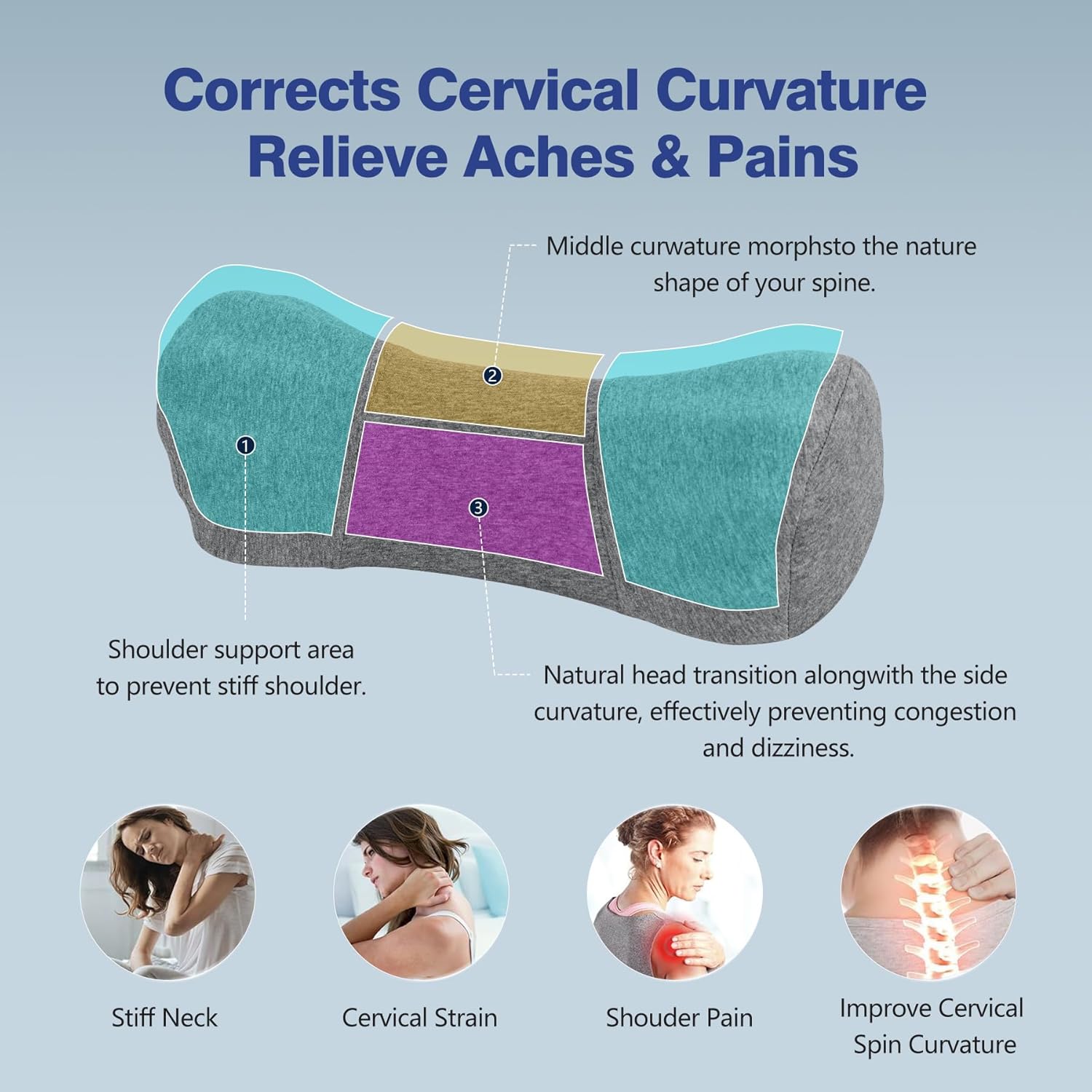 Corrects Cervical Curvature
Relieve Aches & Pains

Middle curwature morphsto the nature shape of your spine.

2

1

3

Shoulder support area to prevent stiff shoulder.

Natural head transition alongwith the side curvature, effectively preventing congestion and dizziness.

Stiff Neck

Cervical Strain

Shouder Pain

Improve Cervical Spin Curvature